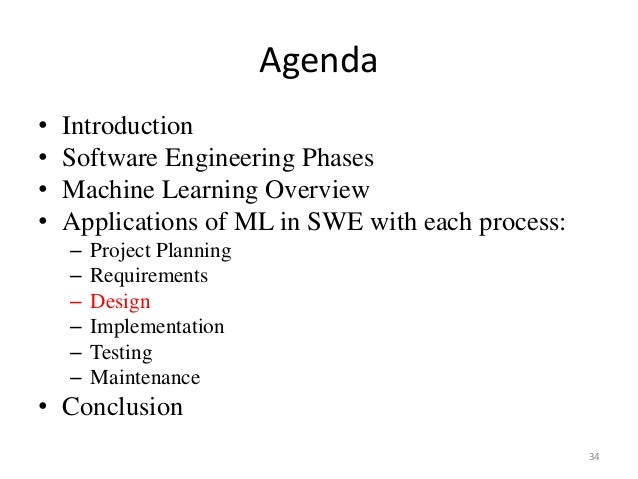 Agenda

• Introduction
• Software Engineering Phases
• Machine Learning Overview
• Applications of ML in SWE with each process:
  – Project Planning
  – Requirements
  – Design
  – Implementation
  – Testing
  – Maintenance
• Conclusion

34